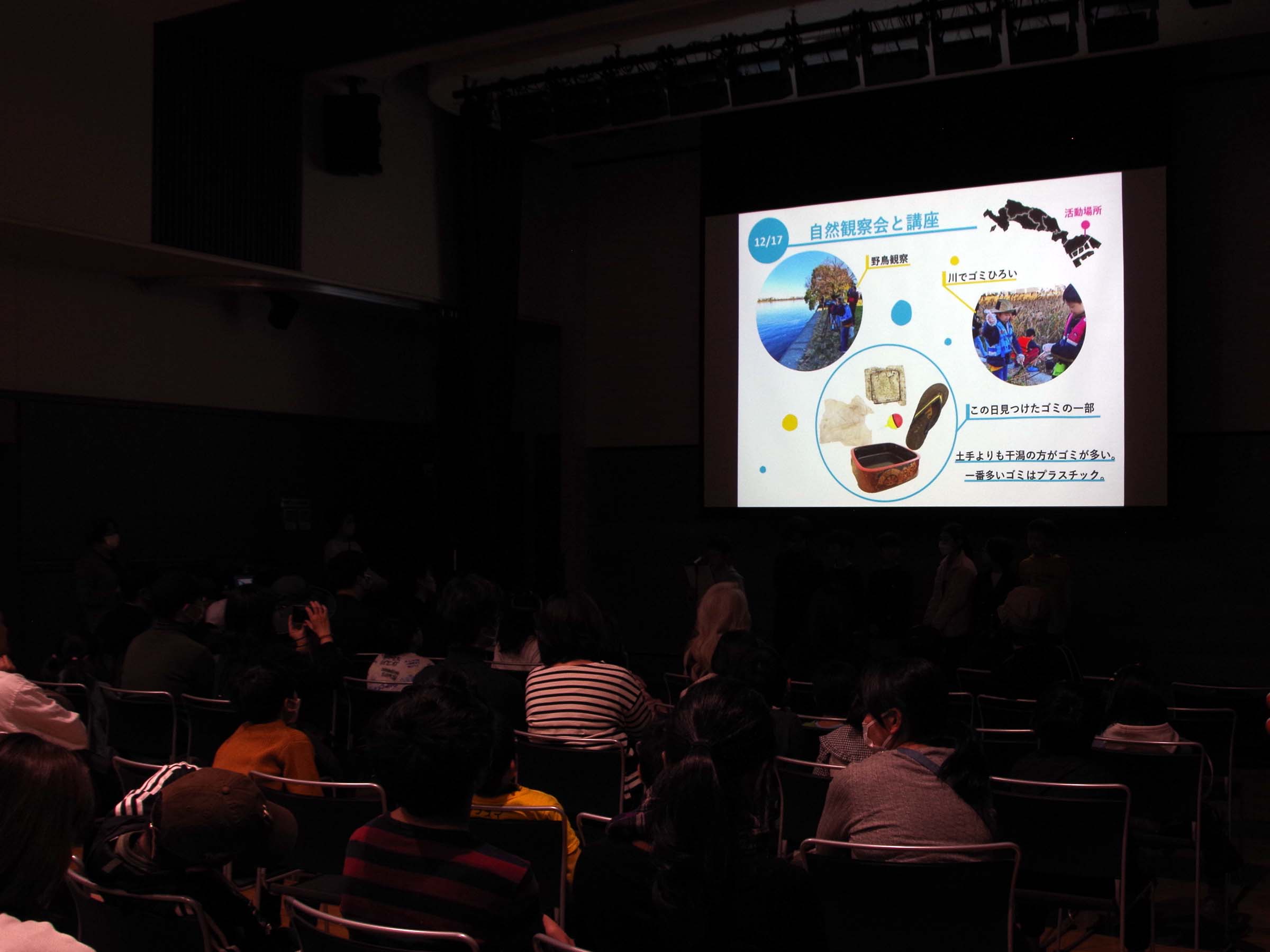 12/17

自然観察会と講座

活動場所

野鳥観察

川でゴミひろい

この日見つけたゴミの一部

土手よりも干潟の方がゴミが多い。

一番多いゴミはプラスチック。